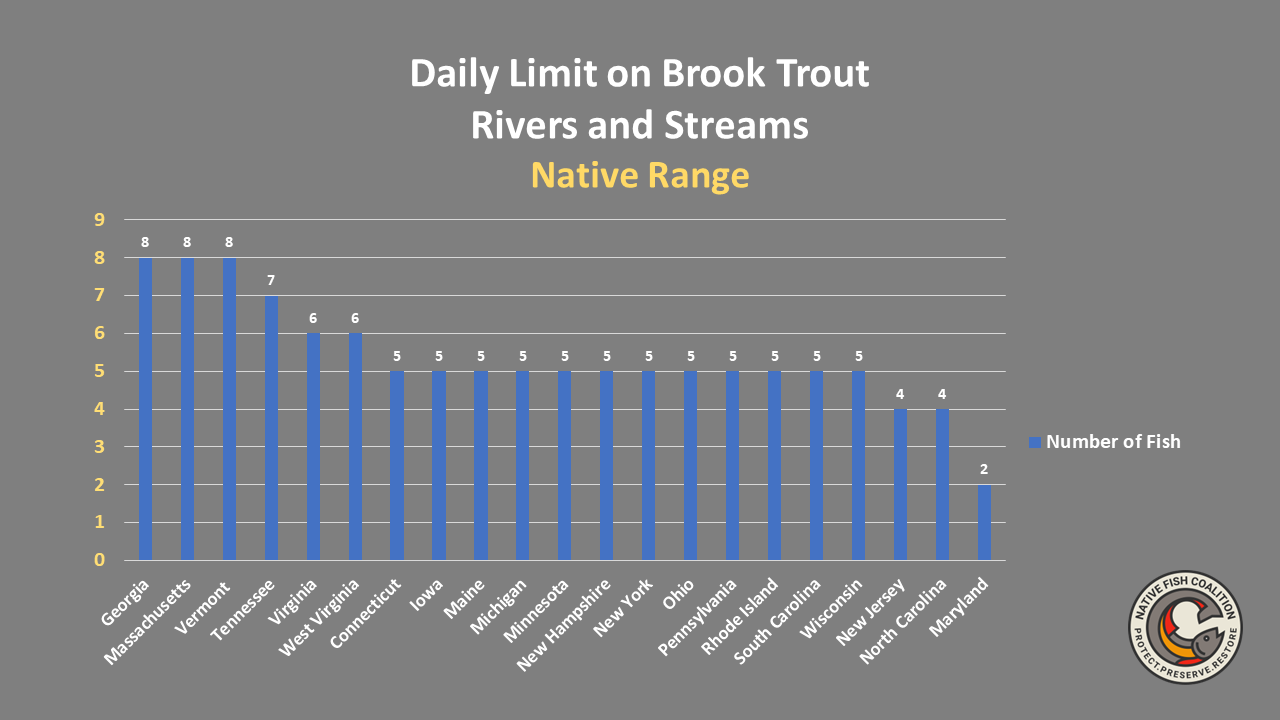 Daily Limit on Brook Trout
Rivers and Streams
Native Range

9
8
7
6
5
4
3
2
1
0

8 8 8 7 6 6 5 5 5 5 5 5 5 5 5 5 5 5 4 4 2

Georgia
Massachusetts
Vermont
Tennessee
Virginia
West Virginia
Connecticut
Iowa
Maine
Michigan
Minnesota
New Hampshire
New York
Ohio
Pennsylvania
Rhode Island
South Carolina
Wisconsin
New Jersey
North Carolina
Maryland

Number of Fish

NATIVE FISH COALITION
PROTECT.PRESERVE.RESTORE